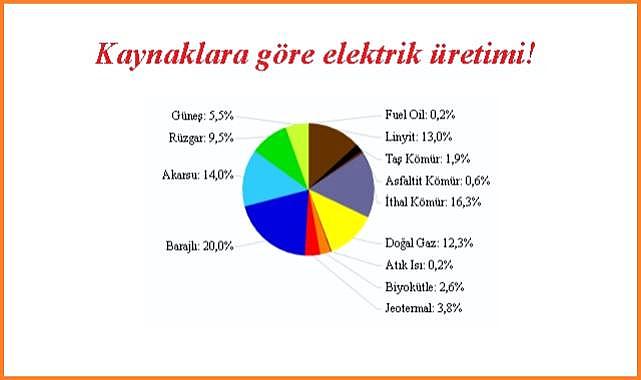 Kaynaklara göre elektrik üretimi!

Güneş: 5,5%
Rüzgar: 9,5%
Akarsu: 14,0%
Barajlı: 20,0%

Fuel Oil: 0,2%
Linyit: 13,0%
Taş Kömür: 1,9%
Asfaltit Kömür: 0,6%
İthal Kömür: 16,3%
Doğal Gaz: 12,3%
Atık Isı: 0,2%
Biyokütle: 2,6%
Jeotermal: 3,8%